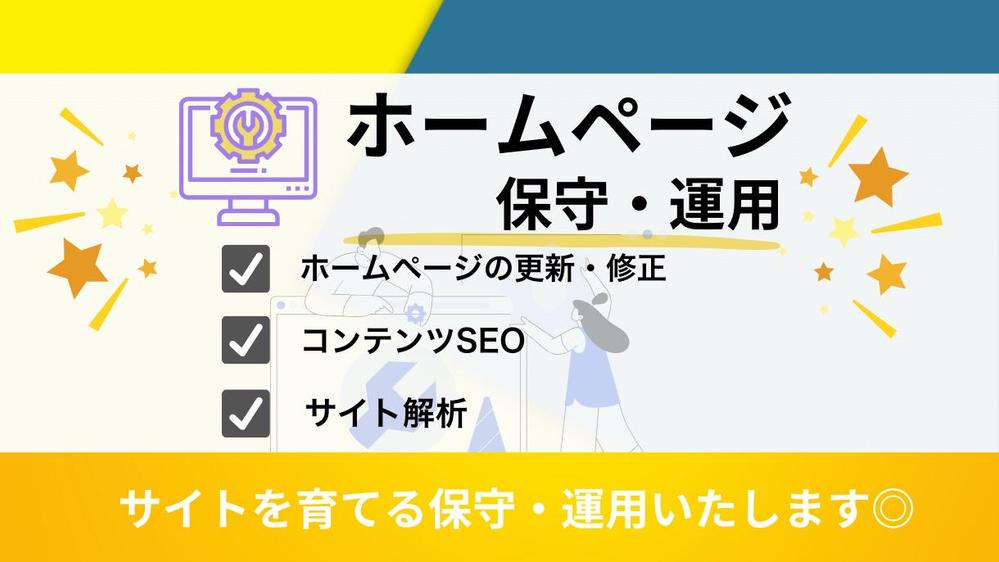 ホームページ
保守・運用

ホームページの更新・修正

コンテンツSEO

サイト解析

サイトを育てる保守・運用いたします◎